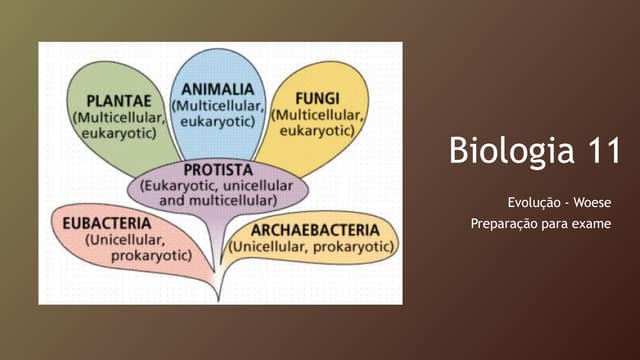 PLANTAE
(Multicellular, eukaryotic)

ANIMALIA
(Multicellular, eukaryotic)

FUNGI
(Multicellular, eukaryotic)

PROTISTA
(Eukaryotic, unicellular and multicellular)

EUBACTERIA
(Unicellular, prokaryotic)

ARCHAEBACTERIA
(Unicellular, prokaryotic)

Biologia 11

Evolução - Woese
Preparação para exame